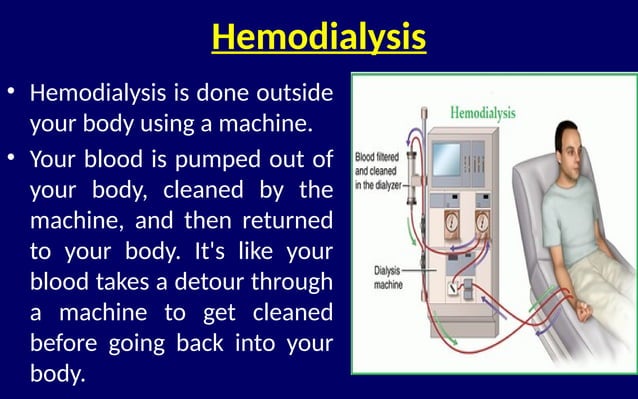 Hemodialysis

• Hemodialysis is done outside your body using a machine.

• Your blood is pumped out of your body, cleaned by the machine, and then returned to your body. It's like your blood takes a detour through a machine to get cleaned before going back into your body.

Hemodialysis

Blood filtered and cleaned in the dialyzer

Dialysis machine